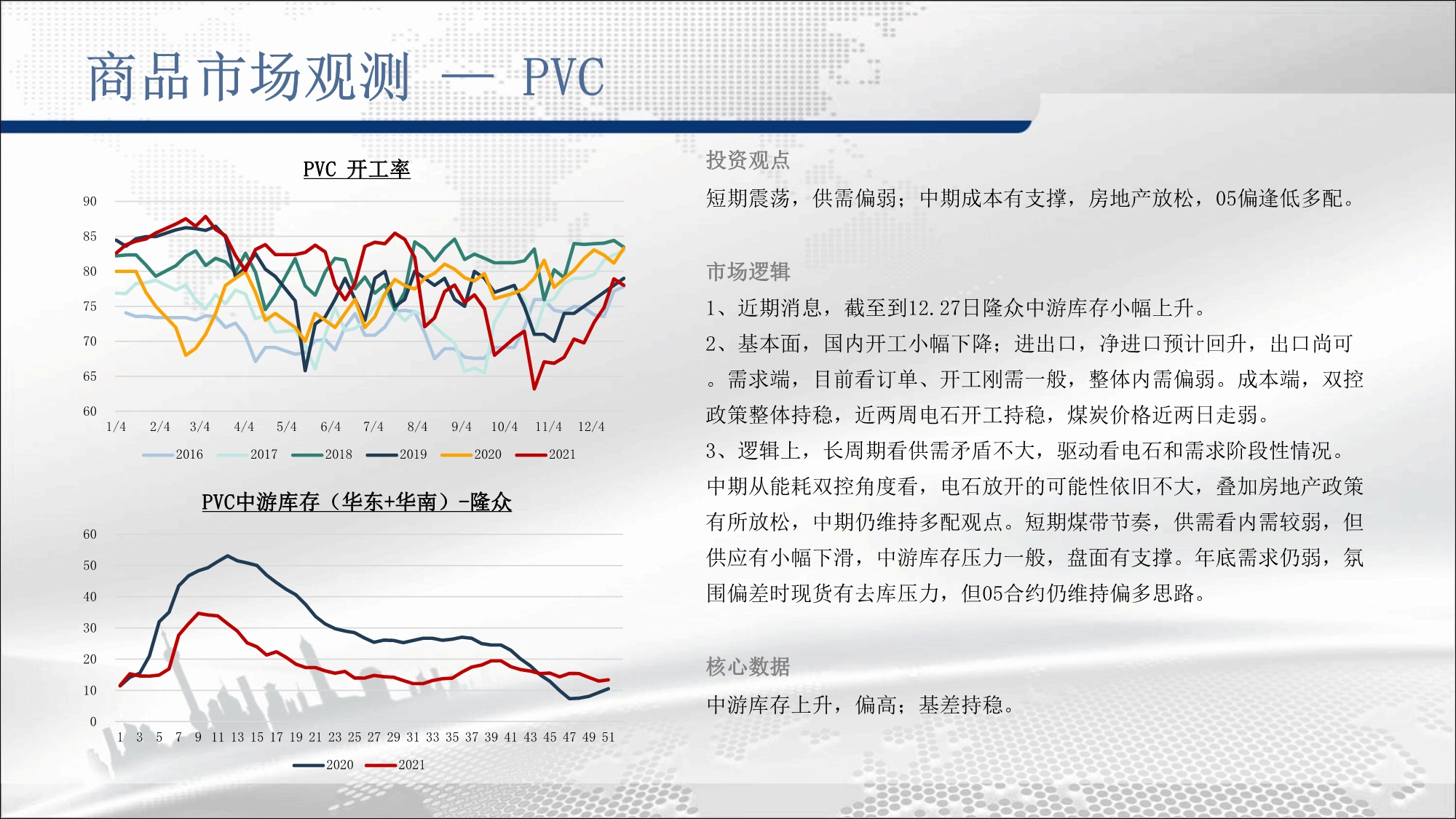 商品市场观测 — PVC

PVC 开工率

90
85
80
75
70
65
60
1/4 2/4 3/4 4/4 5/4 6/4 7/4 8/4 9/4 10/4 11/4 12/4

2016 2017 2018 2019 2020 2021

PVC中游库存（华东+华南）-隆众

60
50
40
30
20
10
0
1 3 5 7 9 11 13 15 17 19 21 23 25 27 29 31 33 35 37 39 41 43 45 47 49 51

2020 2021

投资观点

短期震荡，供需偏弱；中期成本有支撑，房地产放松，05偏逢低多配。

市场逻辑

1、近期消息，截至到12.27日隆众中游库存小幅上升。

2、基本面，国内开工小幅下降；进出口，净进口预计回升，出口尚可。需求端，目前看订单、开工刚需一般，整体内需偏弱。成本端，双控政策整体持稳，近两周电石开工持稳，煤炭价格近两日走弱。

3、逻辑上，长周期看供需矛盾不大，驱动看电石和需求阶段性情况。中期从能耗双控角度看，电石放开的可能性依旧不大，叠加房地产政策有所放松，中期仍维持多配观点。短期煤带节奏，供需看内需较弱，但供应有小幅下滑，中游库存压力一般，盘面有支撑。年底需求仍弱，氛围偏差时现货有去库压力，但05合约仍维持偏多思路。

核心数据

中游库存上升，偏高；基差持稳。